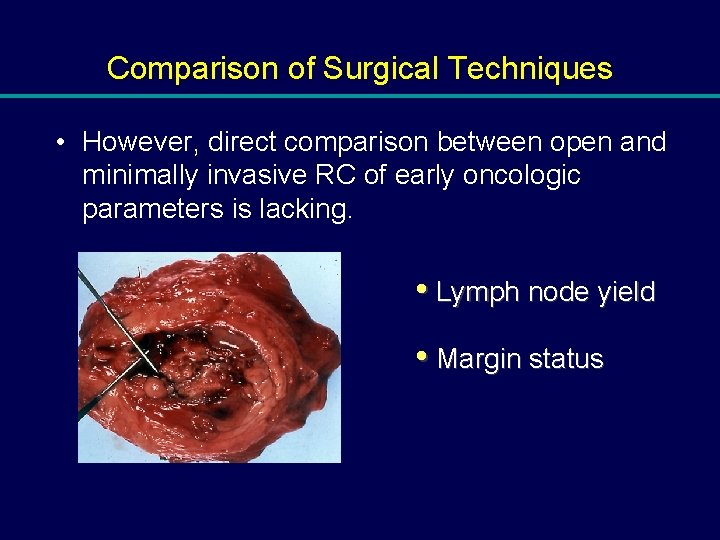 Comparison of Surgical Techniques

• However, direct comparison between open and minimally invasive RC of early oncologic parameters is lacking.

• Lymph node yield

• Margin status